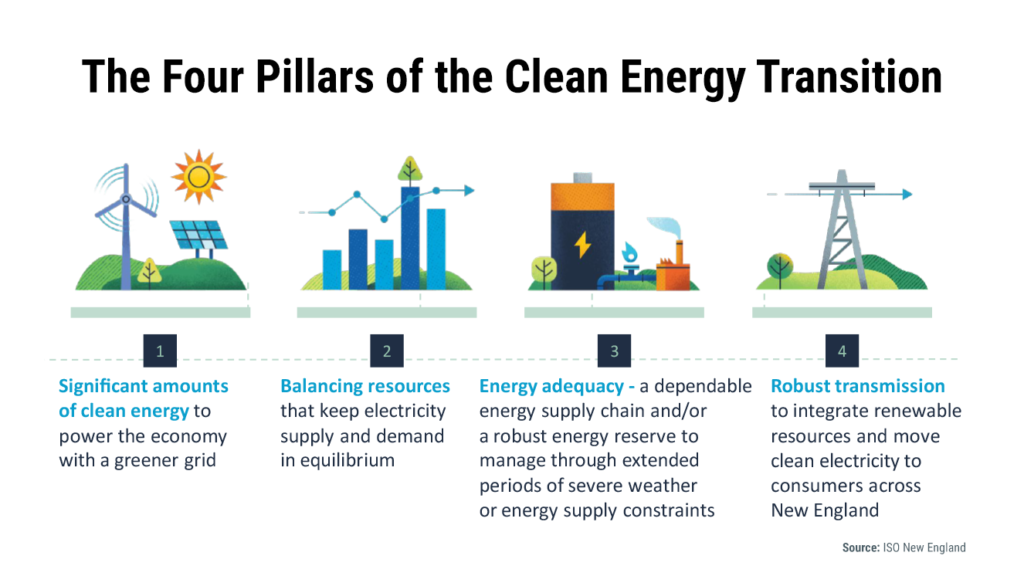 The Four Pillars of the Clean Energy Transition

1

Significant amounts of clean energy to power the economy with a greener grid

2

Balancing resources that keep electricity supply and demand in equilibrium

3

Energy adequacy - a dependable energy supply chain and/or a robust energy reserve to manage through extended periods of severe weather or energy supply constraints

4

Robust transmission to integrate renewable resources and move clean electricity to consumers across New England

Source: ISO New England